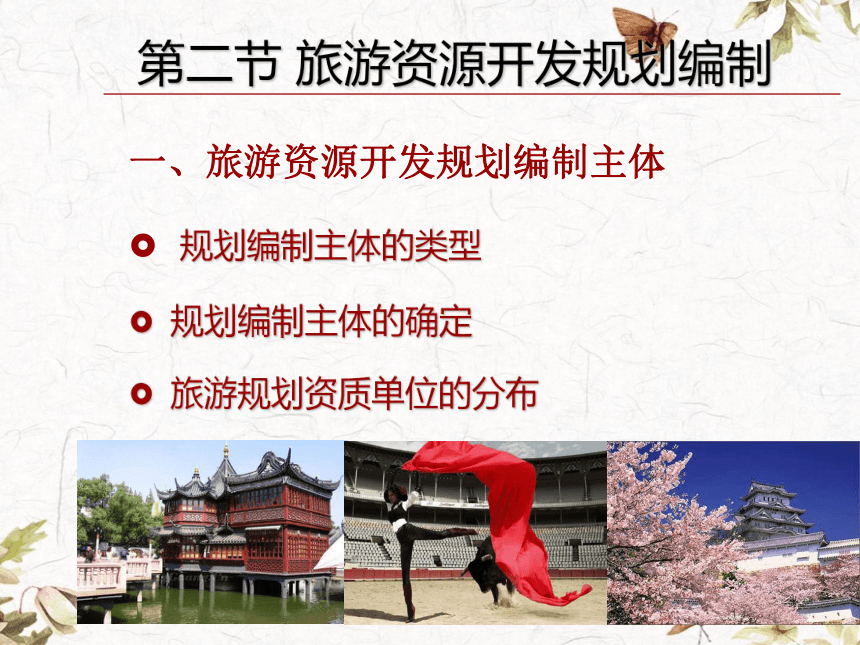 第二节 旅游资源开发规划编制

一、旅游资源开发规划编制主体

规划编制主体的类型

规划编制主体的确定

旅游规划资质单位的分布